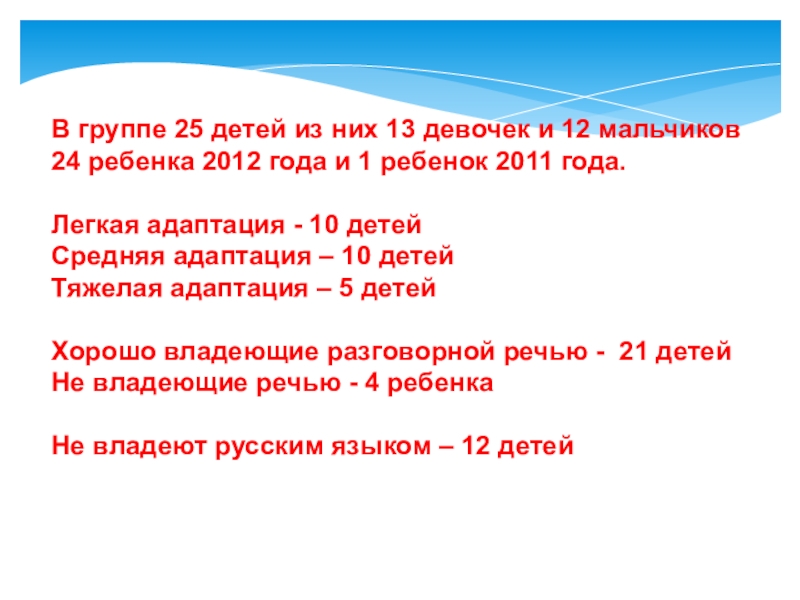 В группе 25 детей из них 13 девочек и 12 мальчиков
24 ребенка 2012 года и 1 ребенок 2011 года.

Легкая адаптация - 10 детей
Средняя адаптация – 10 детей
Тяжелая адаптация – 5 детей

Хорошо владеющие разговорной речью - 21 детей
Не владеющие речью - 4 ребенка

Не владеют русским языком – 12 детей